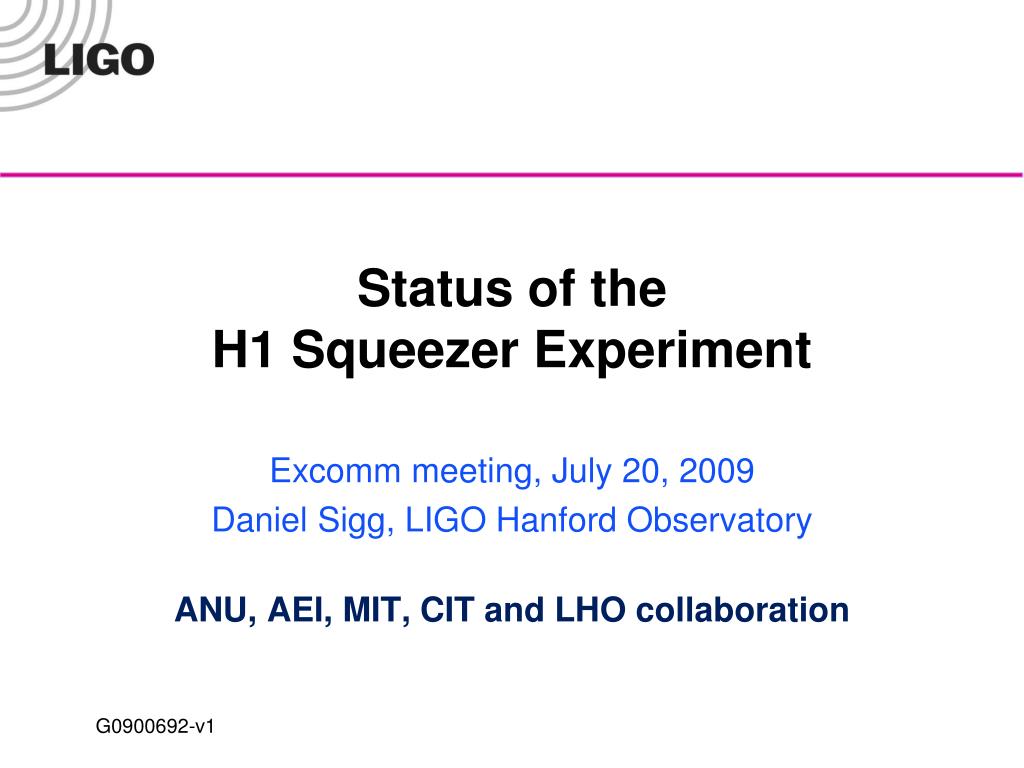 LIGO

Status of the
H1 Squeezer Experiment

Excomm meeting, July 20, 2009
Daniel Sigg, LIGO Hanford Observatory

ANU, AEI, MIT, CIT and LHO collaboration

G0900692-v1